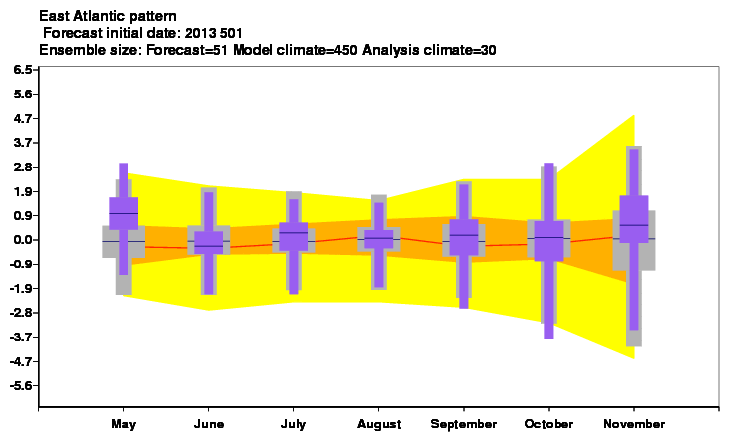 East Atlantic pattern
Forecast initial date: 2013 501
Ensemble size: Forecast=51 Model climate=450 Analysis climate=30

6.5
5.6
4.7
3.7
2.8
1.9
0.9
0.0
-0.9
-1.9
-2.8
-3.7
-4.7
-5.6

May
June
July
August
September
October
November